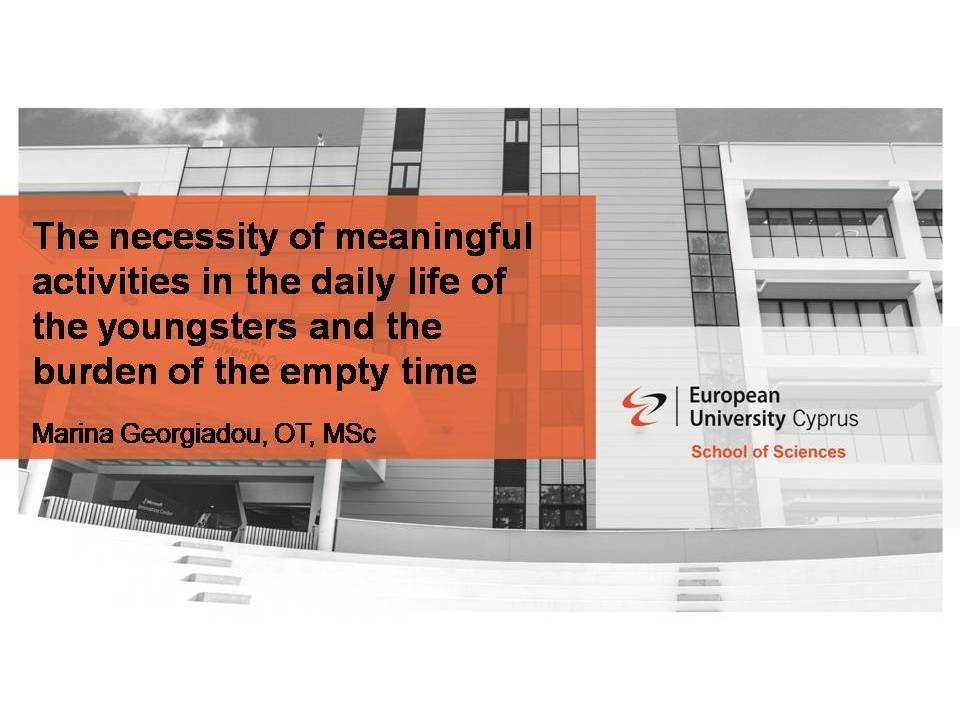 The necessity of meaningful activities in the daily life of the youngsters and the burden of the empty time

Marina Georgiadou, OT, MSc

European University Cyprus
School of Sciences